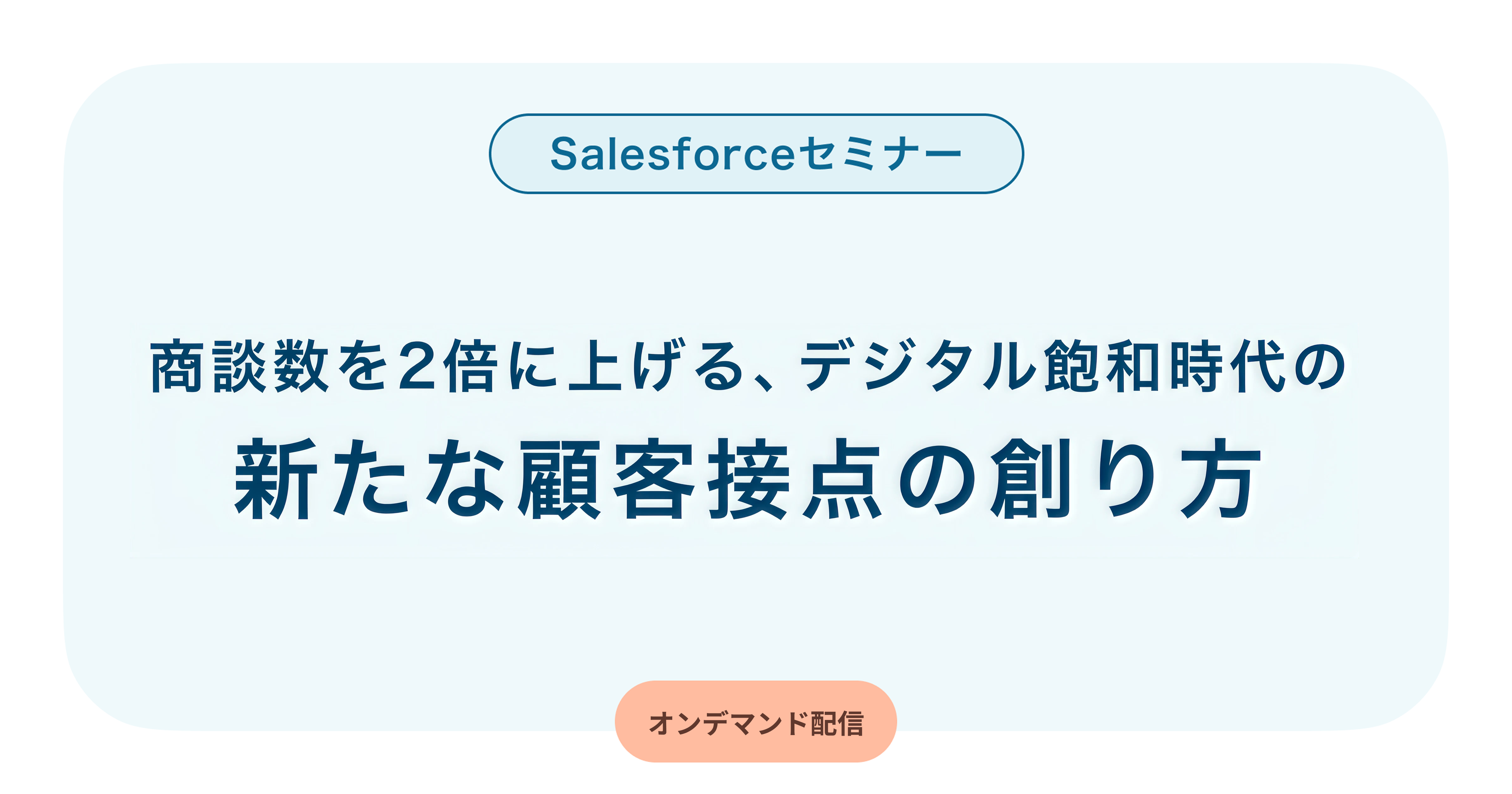 Salesforceセミナー

商談数を2倍に上げる、デジタル飽和時代の
新たな顧客接点の創り方

オンデマンド配信